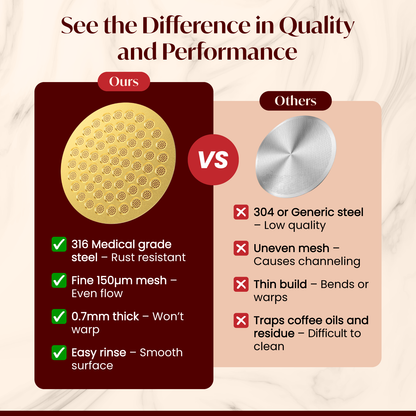 See the Difference in Quality and Performance

Ours

316 Medical grade steel – Rust resistant

Fine 150µm mesh – Even flow

0.7mm thick – Won't warp

Easy rinse – Smooth surface

VS

Others

304 or Generic steel – Low quality

Uneven mesh – Causes channeling

Thin build – Bends or warps

Traps coffee oils and residue – Difficult to clean